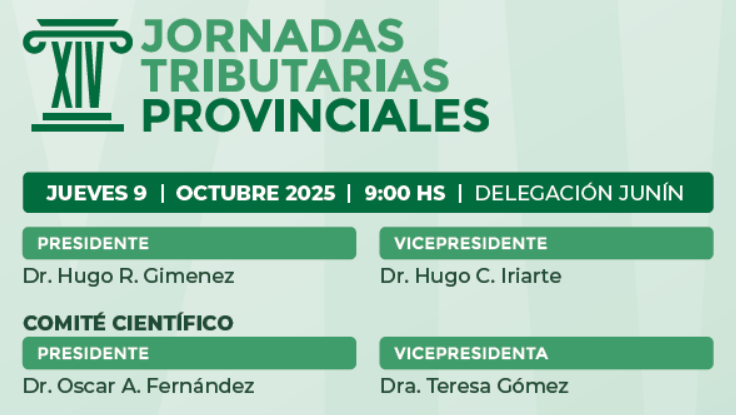 XIV
JORNADAS TRIBUTARIAS PROVINCIALES

JUEVES 9 | OCTUBRE 2025 | 9:00 HS | DELEGACIÓN JUNÍN

PRESIDENTE
Dr. Hugo R. Gimenez

VICEPRESIDENTE
Dr. Hugo C. Iriarte

COMITÉ CIENTÍFICO

PRESIDENTE
Dr. Oscar A. Fernández

VICEPRESIDENTA
Dra. Teresa Gómez